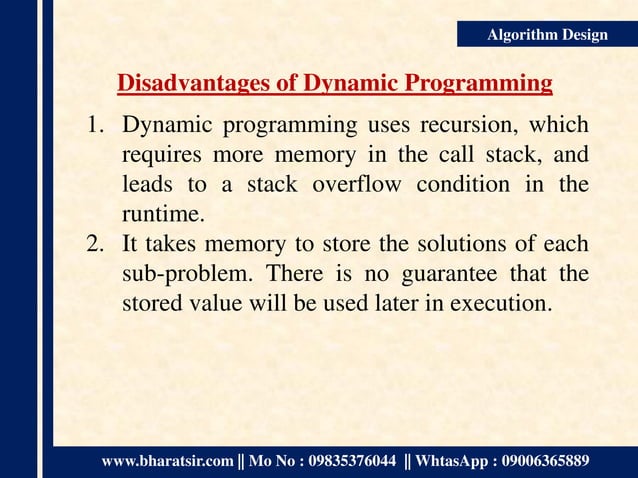 Algorithm Design

Disadvantages of Dynamic Programming

1. Dynamic programming uses recursion, which requires more memory in the call stack, and leads to a stack overflow condition in the runtime.
2. It takes memory to store the solutions of each sub-problem. There is no guarantee that the stored value will be used later in execution.

www.bharatsir.com || Mo No : 09835376044 || WhtasApp : 09006365889